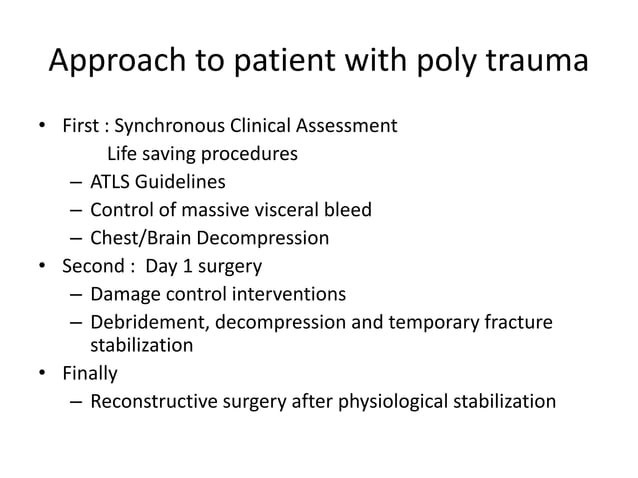 Approach to patient with poly trauma

• First : Synchronous Clinical Assessment
Life saving procedures
– ATLS Guidelines
– Control of massive visceral bleed
– Chest/Brain Decompression
• Second : Day 1 surgery
– Damage control interventions
– Debridement, decompression and temporary fracture stabilization
• Finally
– Reconstructive surgery after physiological stabilization